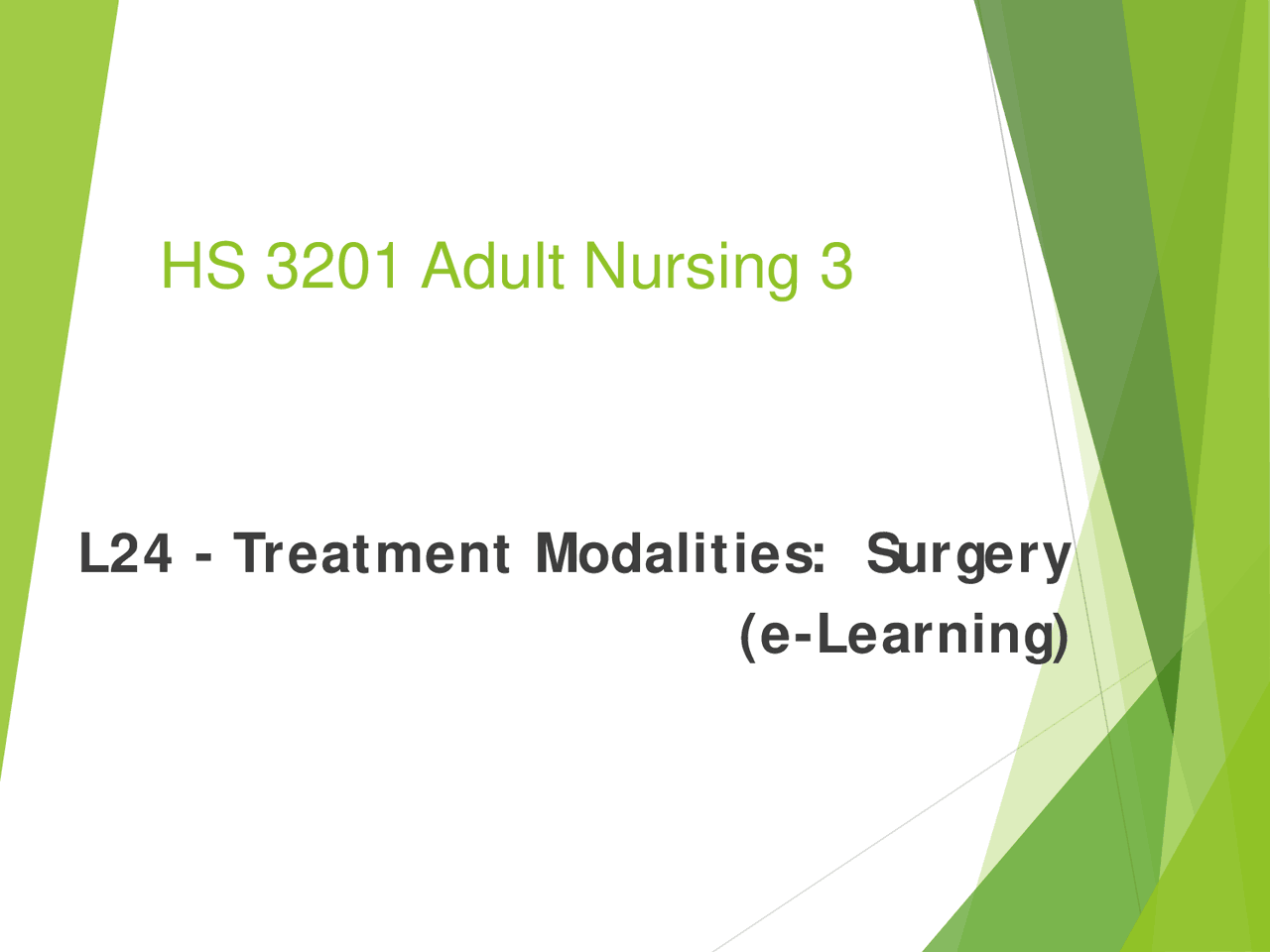 HS 3201 Adult Nursing 3

L24 - Treatment Modalities: Surgery (e-Learning)